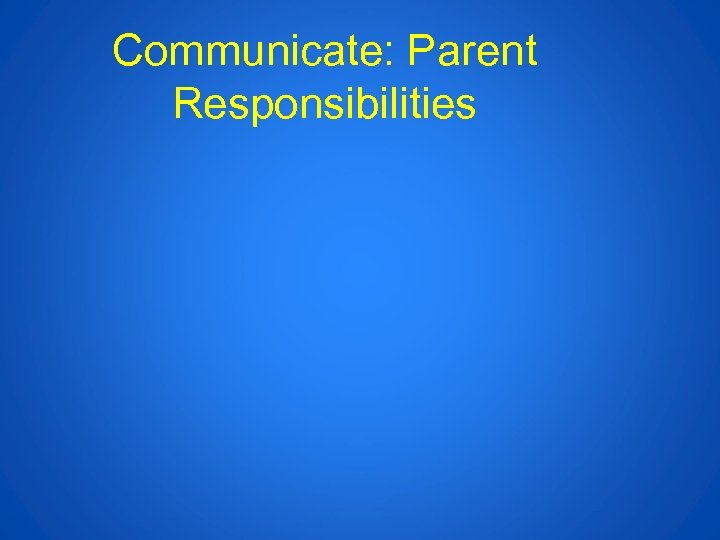 Communicate: Parent Responsibilities